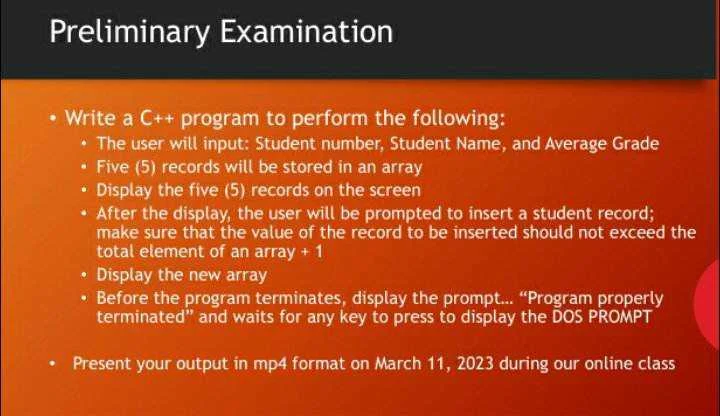 Preliminary Examination

• Write a C++ program to perform the following:
  • The user will input: Student number, Student Name, and Average Grade
  • Five (5) records will be stored in an array
  • Display the five (5) records on the screen
  • After the display, the user will be prompted to insert a student record; make sure that the value of the record to be inserted should not exceed the total element of an array + 1
  • Display the new array
  • Before the program terminates, display the prompt… "Program properly terminated" and waits for any key to press to display the DOS PROMPT

• Present your output in mp4 format on March 11, 2023 during our online class